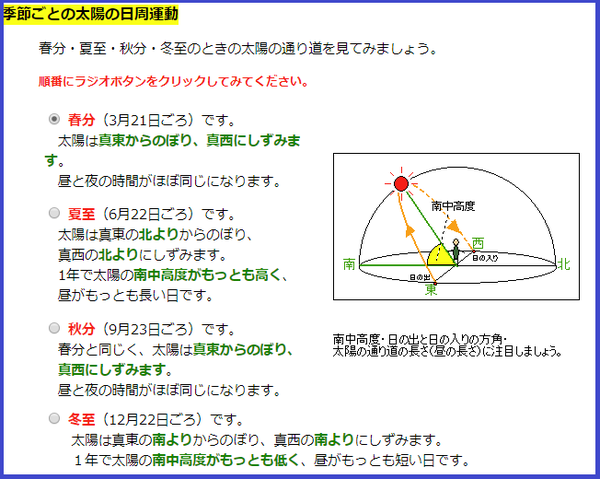 季節ごとの太陽の日周運動

春分・夏至・秋分・冬至のときの太陽の通り道を見てみましょう。

順番にラジオボタンをクリックしてみてください。

春分（3月21日ごろ）です。
太陽は真東からのぼり、真西にしずみます。
昼と夜の時間がほぼ同じになります。

夏至（6月22日ごろ）です。
太陽は真東の北よりからのぼり、
真西の北よりにしずみます。
1年で太陽の南中高度がもっとも高く、
昼がもっとも長い日です。

秋分（9月23日ごろ）です。
春分と同じく、太陽は真東からのぼり、
真西にしずみます。
昼と夜の時間がほぼ同じになります。

冬至（12月22日ごろ）です。
太陽は真東の南よりからのぼり、真西の南よりにしずみます。
１年で太陽の南中高度がもっとも低く、昼がもっとも短い日です。

南中高度
西
日の入り
南
北
日の出
東

南中高度・日の出と日の入りの方角・
太陽の通り道の長さ（昼の長さ）に注目しましょう。